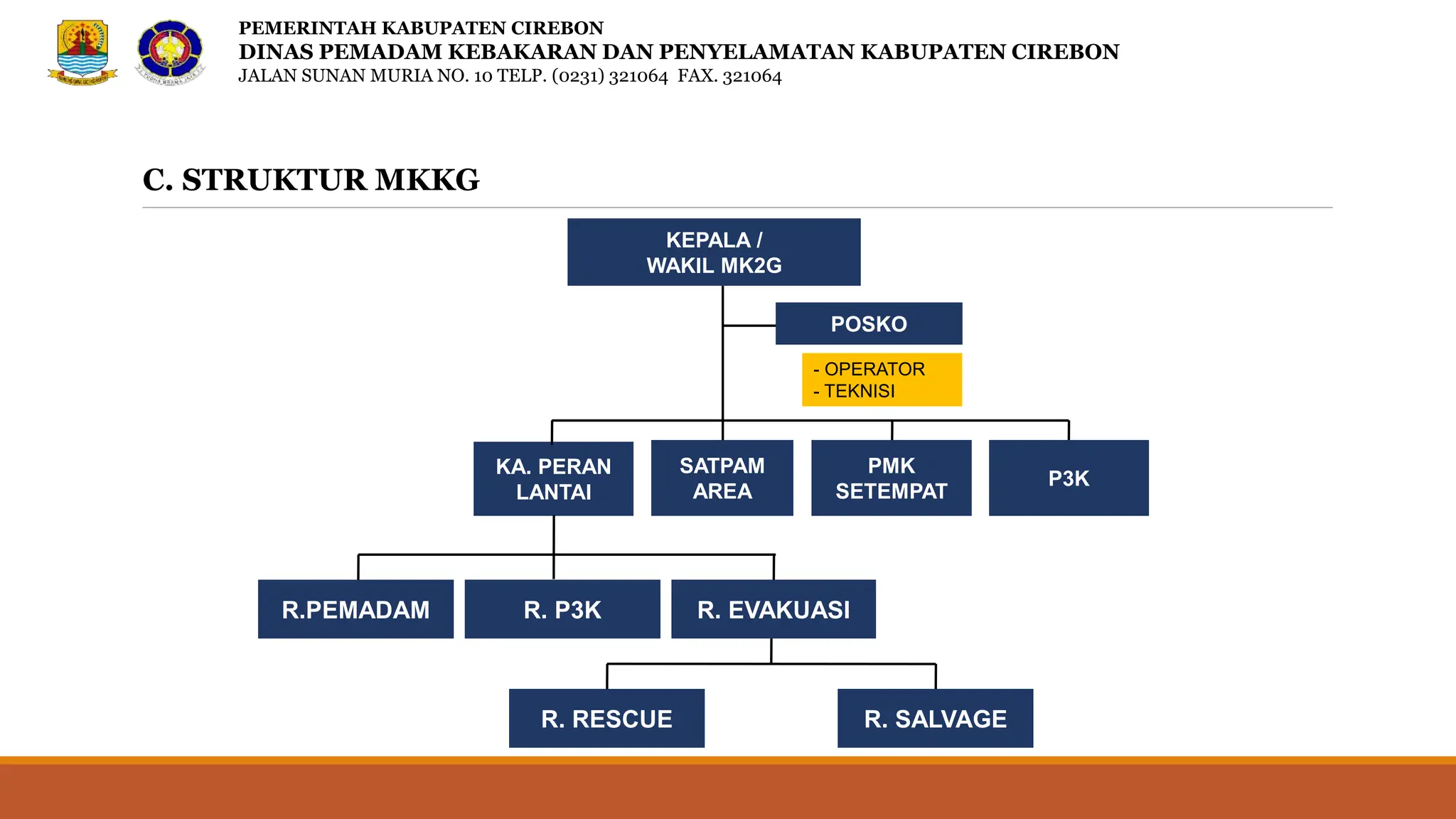 PEMERINTAH KABUPATEN CIREBON
DINAS PEMADAM KEBAKARAN DAN PENYELAMATAN KABUPATEN CIREBON
JALAN SUNAN MURIA NO. 10 TELP. (0231) 321064 FAX. 321064

C. STRUKTUR MKKG

KEPALA / WAKIL MK2G

POSKO

- OPERATOR
- TEKNISI

KA. PERAN LANTAI

SATPAM AREA

PMK SETEMPAT

P3K

R.PEMADAM

R. P3K

R. EVAKUASI

R. RESCUE

R. SALVAGE